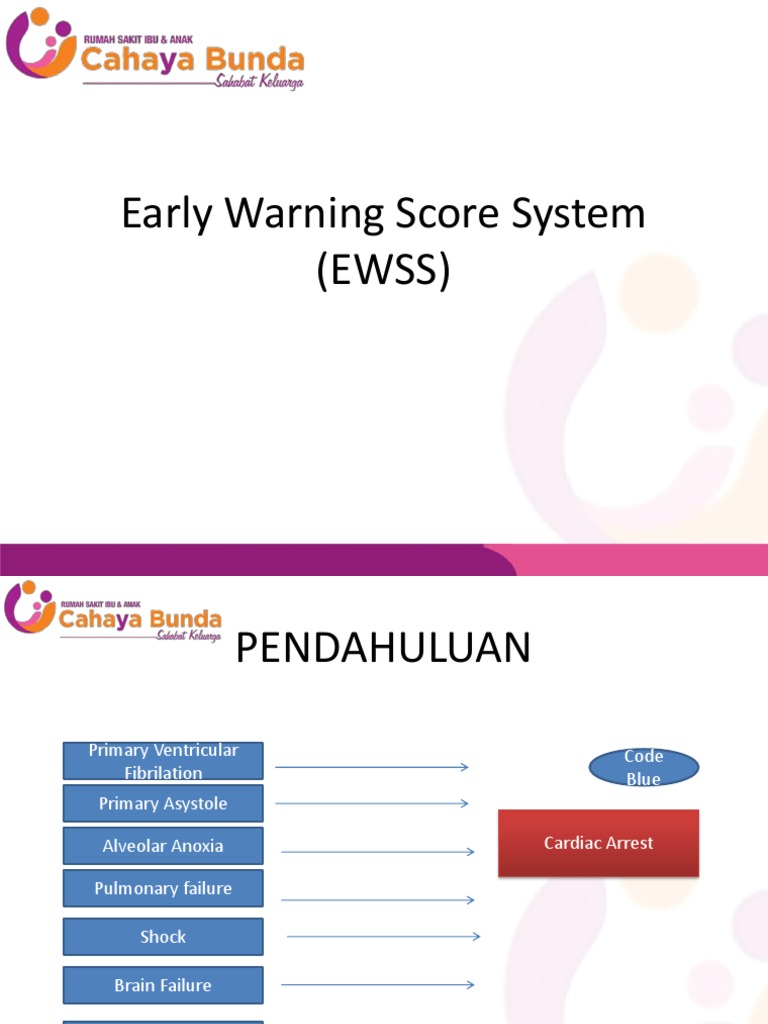 RUMAH SAKIT IBU & ANAK
Cahaya Bunda
Sahabat Keluarga

Early Warning Score System (EWSS)

RUMAH SAKIT IBU & ANAK
Cahaya Bunda
Sahabat Keluarga

PENDAHULUAN

Primary Ventricular Fibrilation

Primary Asystole

Alveolar Anoxia

Pulmonary failure

Shock

Brain Failure

Code Blue

Cardiac Arrest